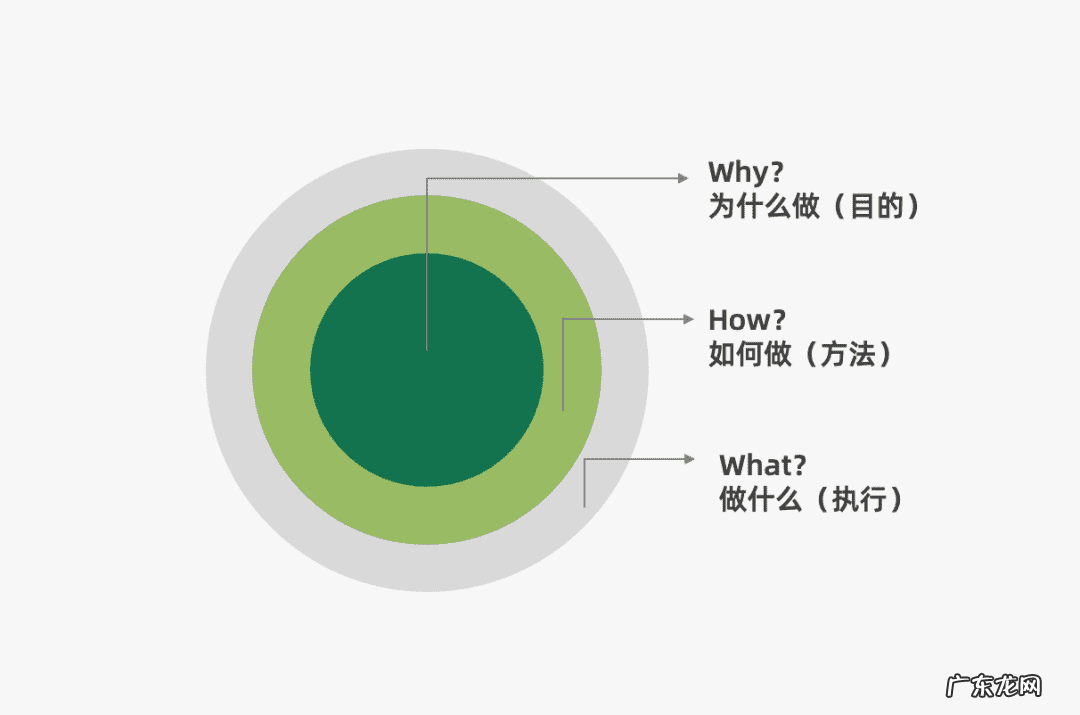 Why?
为什么做（目的）

How?
如何做（方法）

What?
做什么（执行）

广东龙网